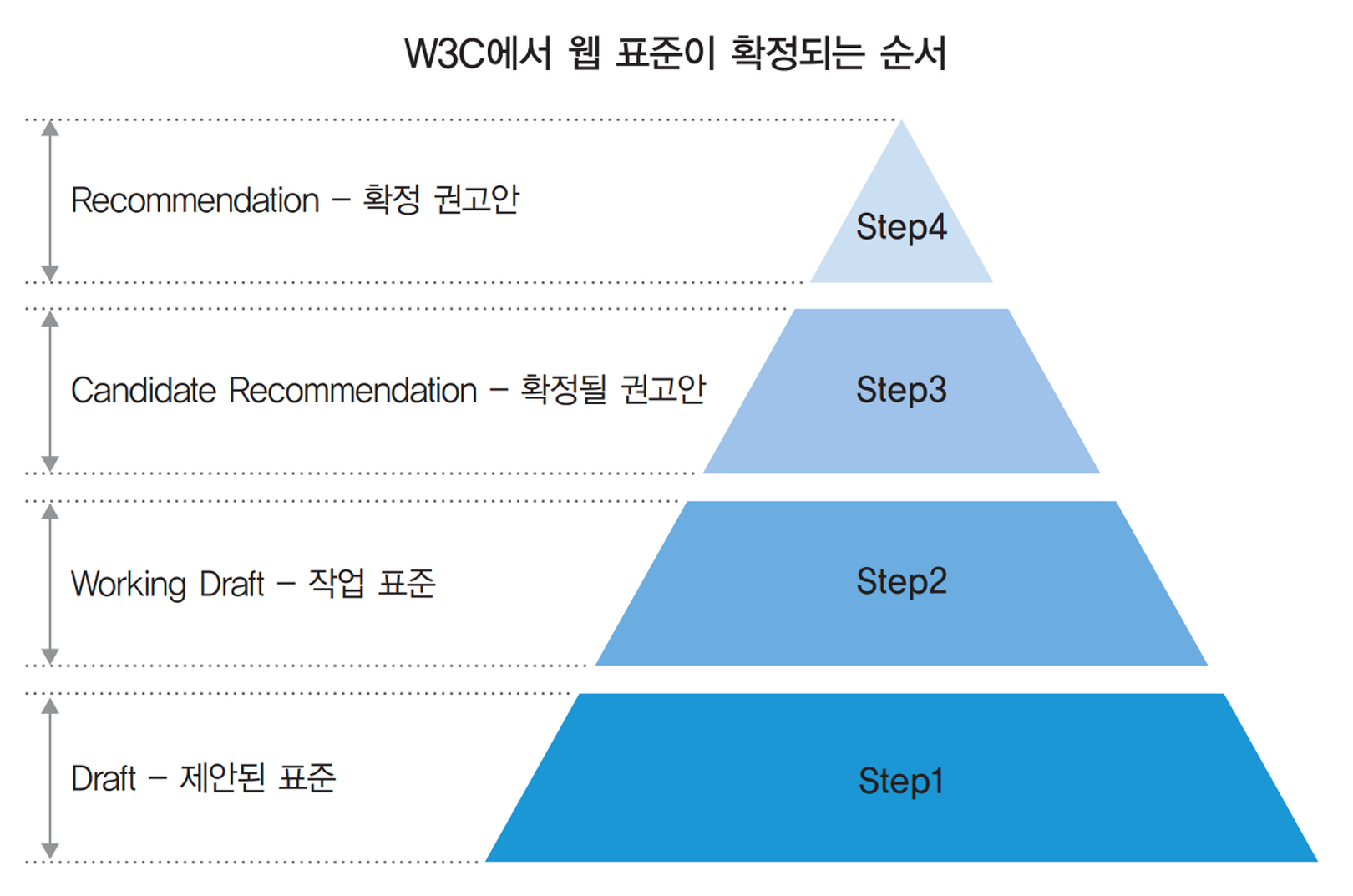 W3C에서 웹 표준이 확정되는 순서

Recommendation – 확정 권고안

Step4

Candidate Recommendation – 확정될 권고안

Step3

Working Draft – 작업 표준

Step2

Draft – 제안된 표준

Step1